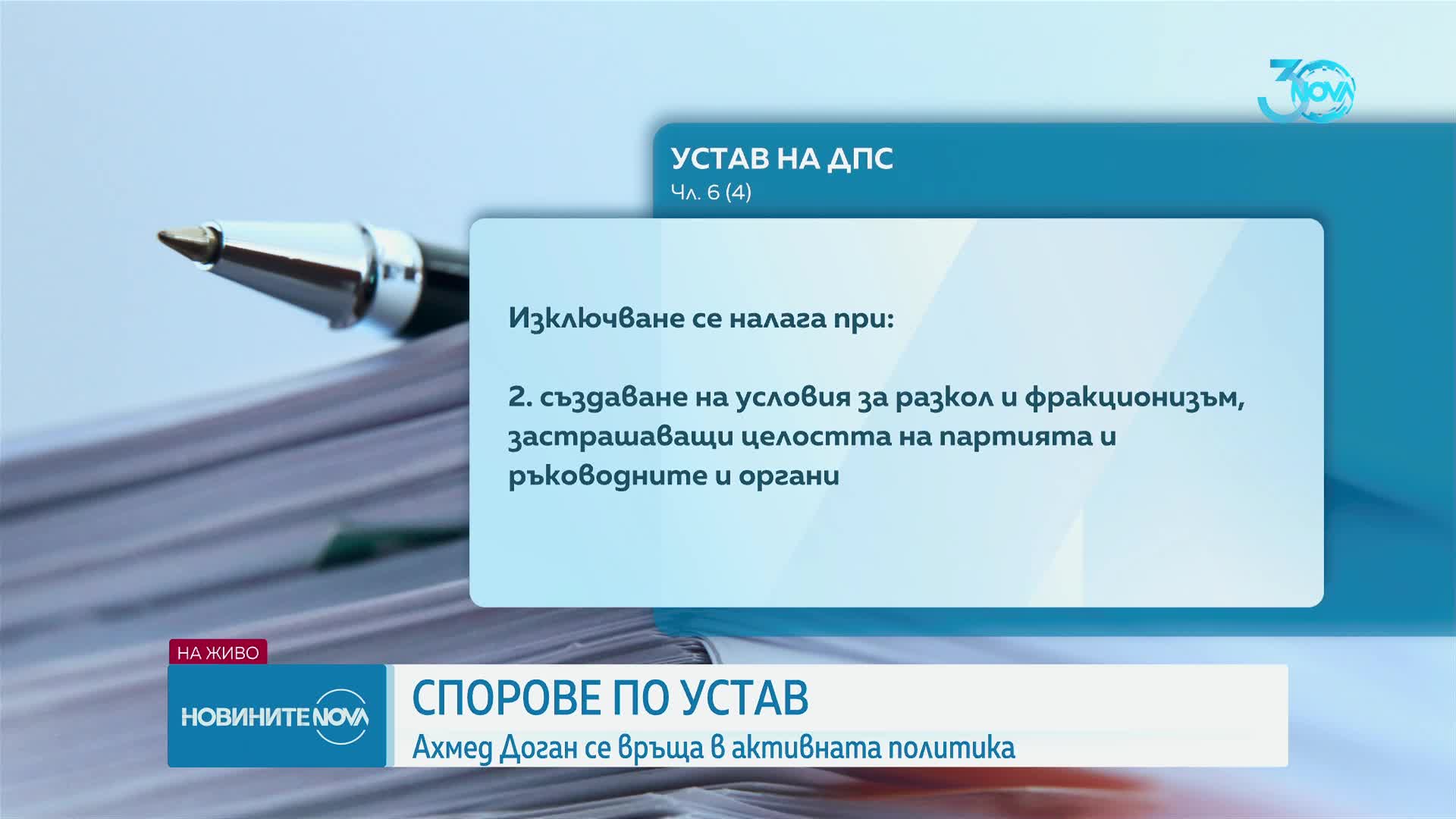 30 NOVA

УСТАВ НА ДПС
Чл. 6 (4)

Изключване се налага при:

2. създаване на условия за разкол и фракционизъм, застрашаващи целостта на партията и ръководните и органи

НА ЖИВО

НОВИНИТЕ NOVA

СПОРОВЕ ПО УСТАВ
Ахмед Доган се връща в активната политика